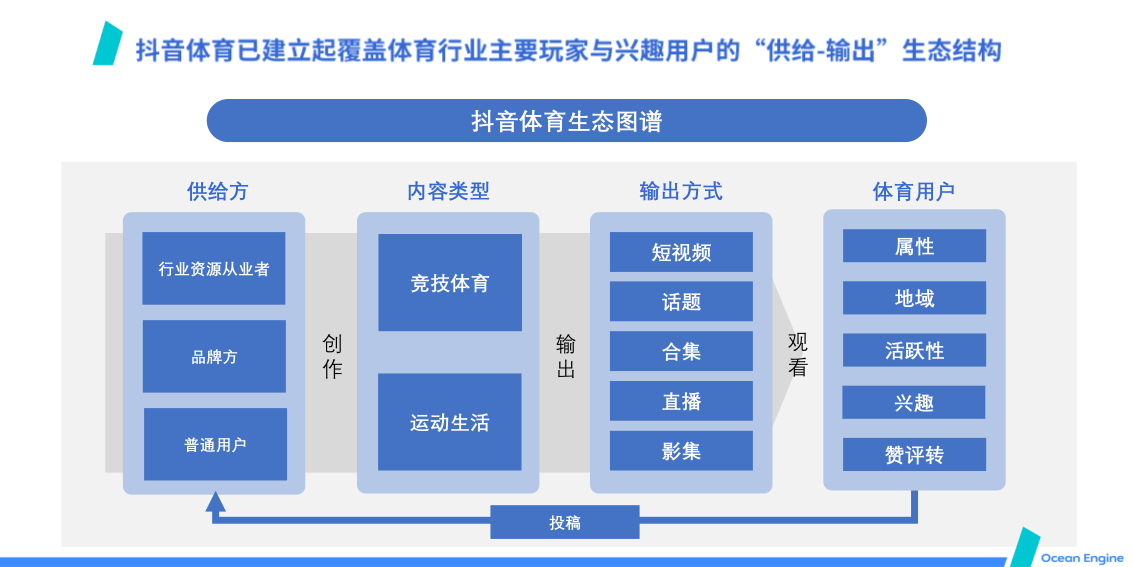 抖音体育已建立起覆盖体育行业主要玩家与兴趣用户的“供给-输出”生态结构

抖音体育生态图谱

供给方

行业资源从业者

品牌方

普通用户

创作

内容类型

竞技体育

运动生活

输出

输出方式

短视频

话题

合集

直播

影集

观看

体育用户

属性

地域

活跃性

兴趣

赞评转

投稿

Ocean Engine